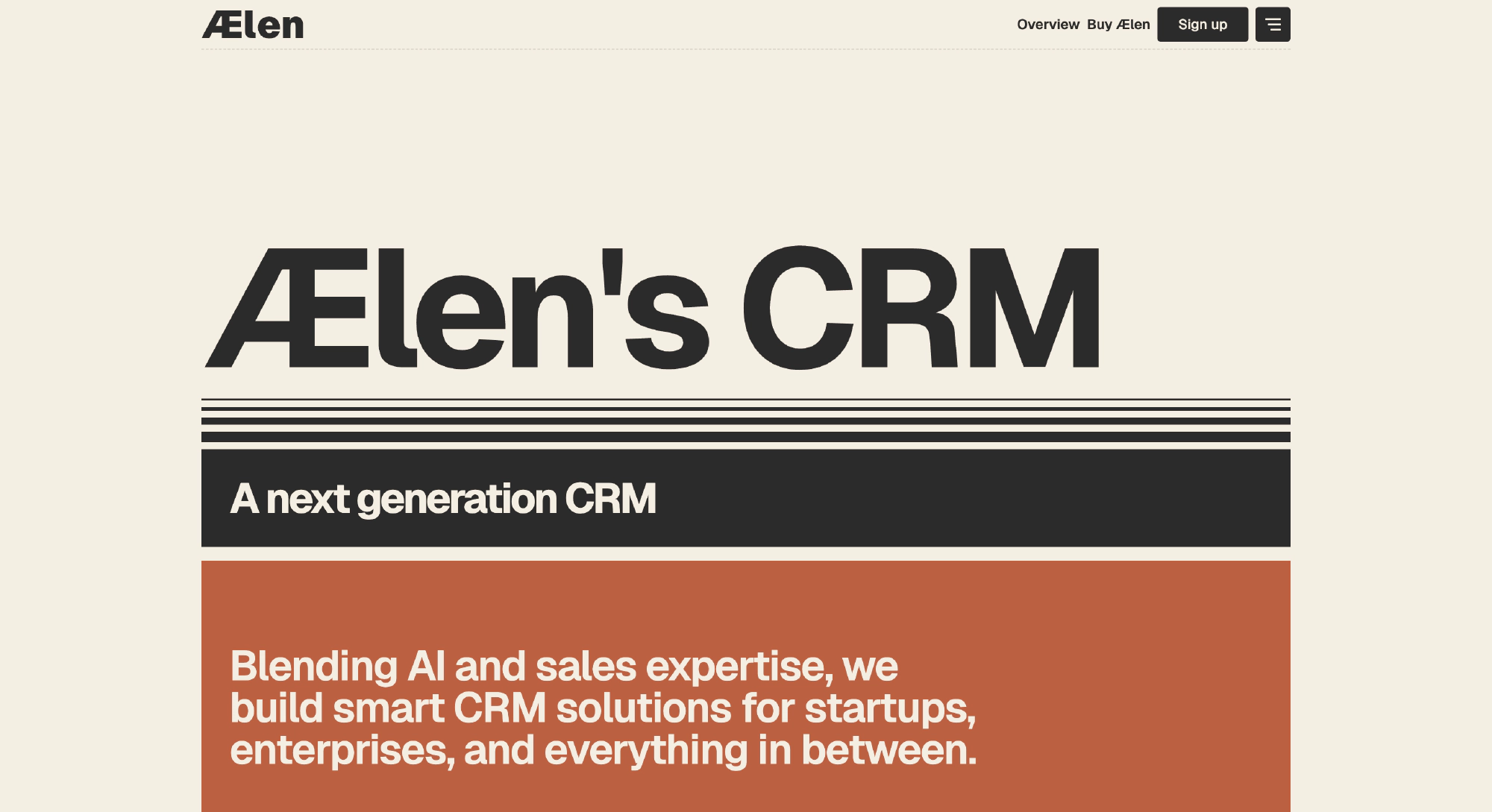 Ælen

Overview Buy Ælen Sign up

Ælen's CRM

A next generation CRM

Blending AI and sales expertise, we build smart CRM solutions for startups, enterprises, and everything in between.